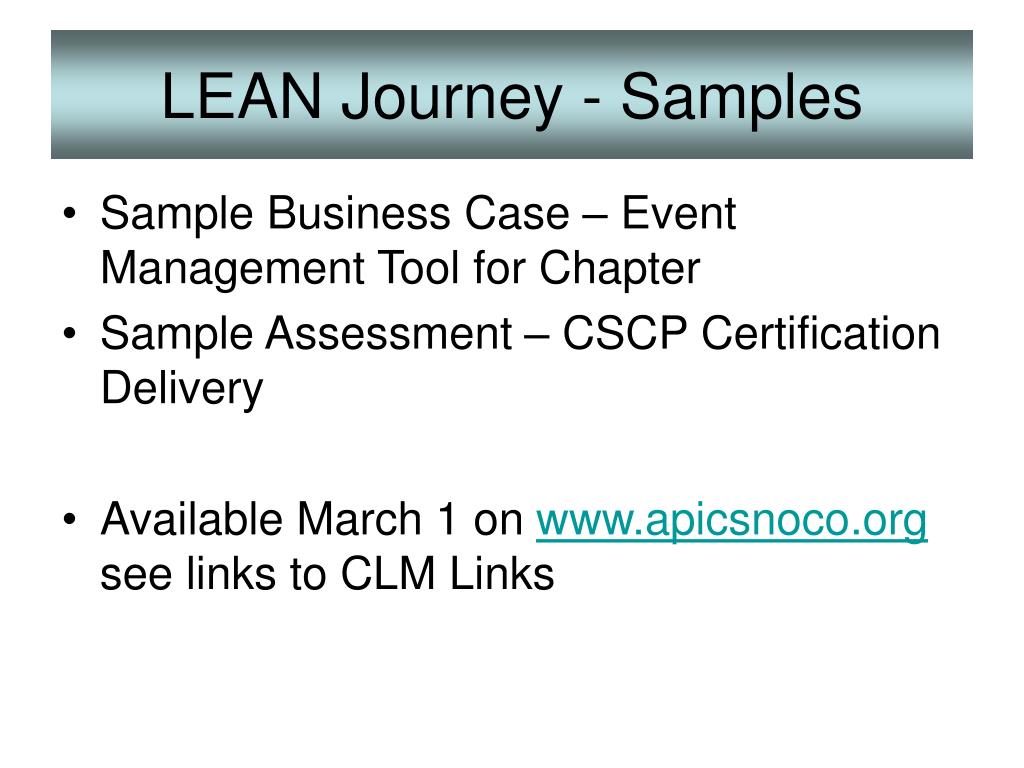 LEAN Journey - Samples

• Sample Business Case – Event Management Tool for Chapter
• Sample Assessment – CSCP Certification Delivery

• Available March 1 on www.apicsnoco.org see links to CLM Links